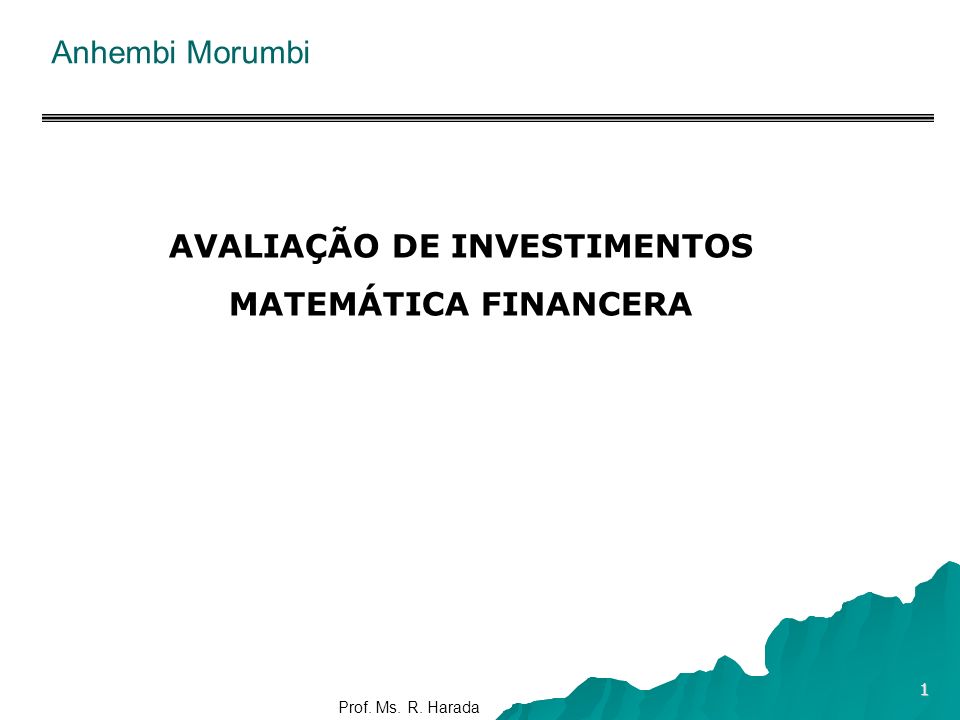 Anhembi Morumbi

AVALIAÇÃO DE INVESTIMENTOS

MATEMÁTICA FINANCERA

Prof. Ms. R. Harada

1